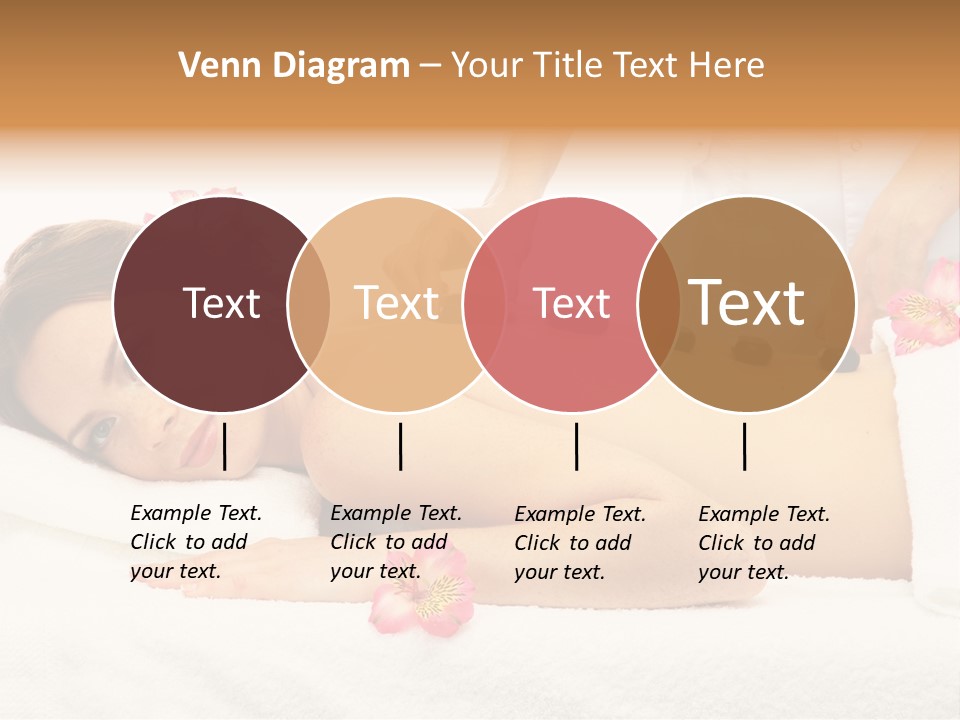 Venn Diagram – Your Title Text Here

Text

Text

Text

Text

Example Text. Click to add your text.

Example Text. Click to add your text.

Example Text. Click to add your text.

Example Text. Click to add your text.